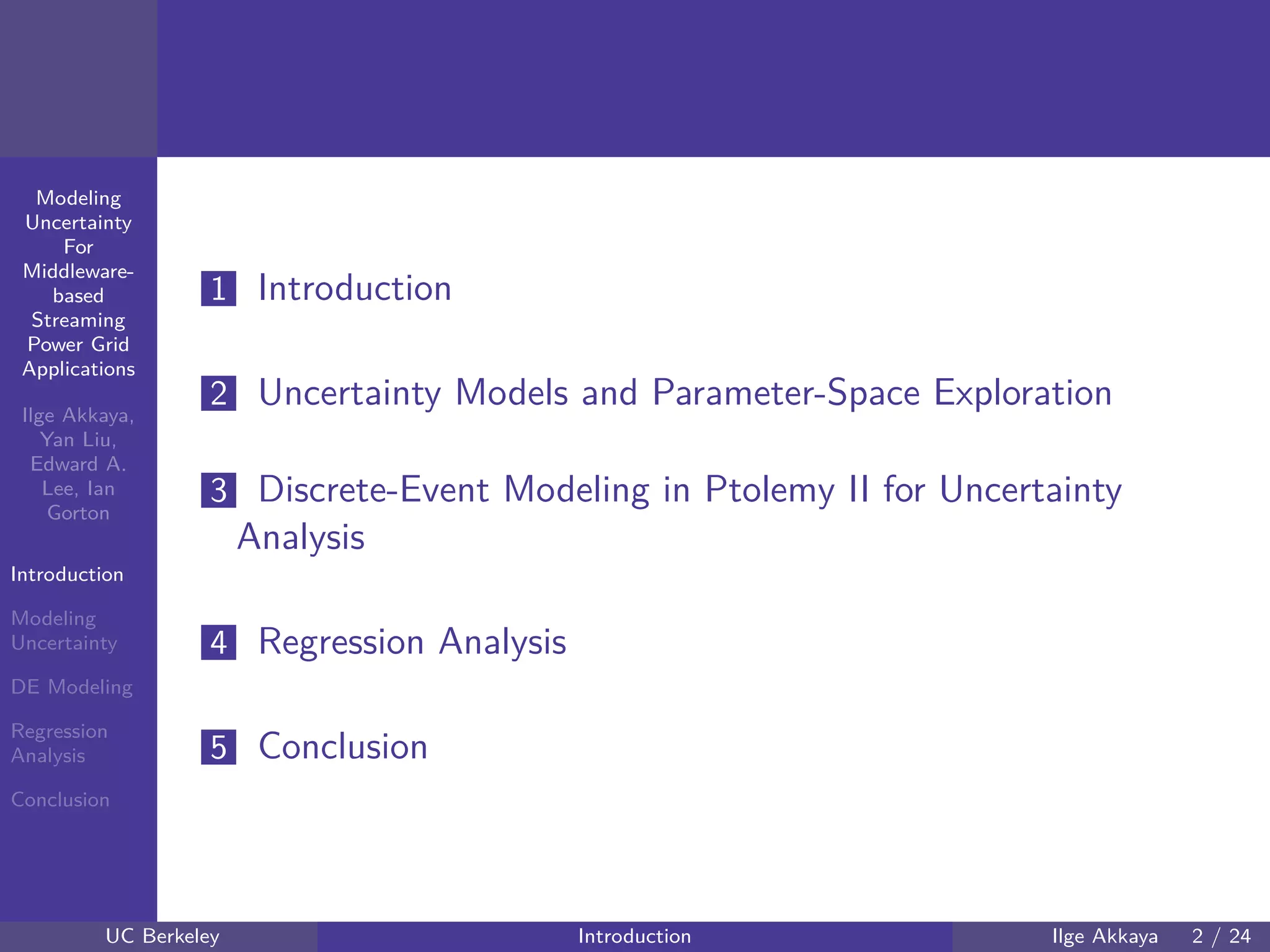 Modeling Uncertainty For Middleware-based Streaming Power Grid Applications

Ilge Akkaya, Yan Liu, Edward A. Lee, Ian Gorton

Introduction

Modeling Uncertainty

DE Modeling

Regression Analysis

Conclusion

1 Introduction

2 Uncertainty Models and Parameter-Space Exploration

3 Discrete-Event Modeling in Ptolemy II for Uncertainty Analysis

4 Regression Analysis

5 Conclusion

UC Berkeley Introduction Ilge Akkaya 2 / 24